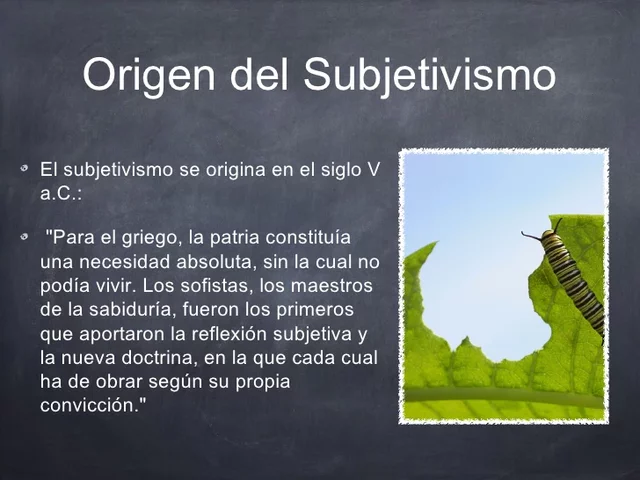 Origen del Subjetivismo

El subjetivismo se origina en el siglo V a.C.:

"Para el griego, la patria constituía una necesidad absoluta, sin la cual no podía vivir. Los sofistas, los maestros de la sabiduría, fueron los primeros que aportaron la reflexión subjetiva y la nueva doctrina, en la que cada cual ha de obrar según su propia convicción."